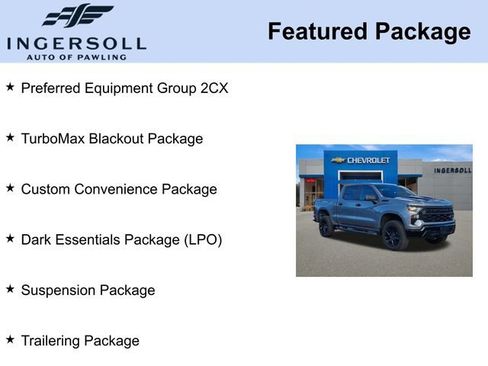 INGERSOLL
AUTO OF PAWLING

Featured Package

★ Preferred Equipment Group 2CX

★ TurboMax Blackout Package

★ Custom Convenience Package

★ Dark Essentials Package (LPO)

★ Suspension Package

★ Trailering Package

CHEVROLET

INGERSOLL